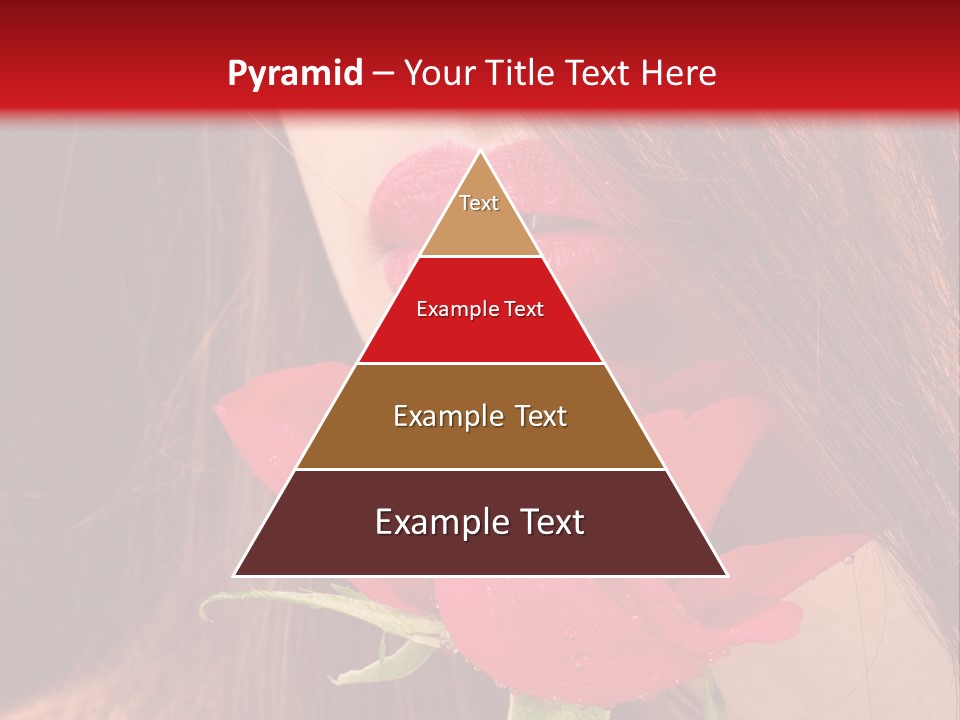 Pyramid – Your Title Text Here

Text

Example Text

Example Text

Example Text